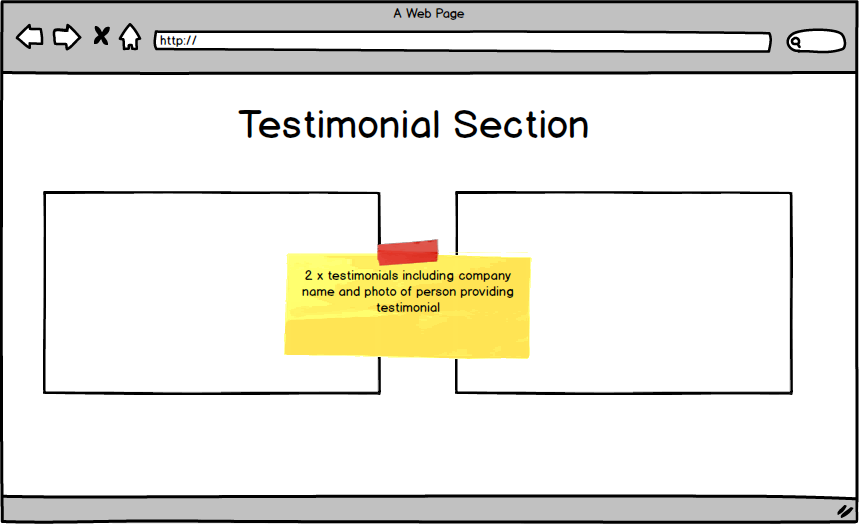 A Web Page

http://

Testimonial Section

2 x testimonials including company name and photo of person providing testimonial